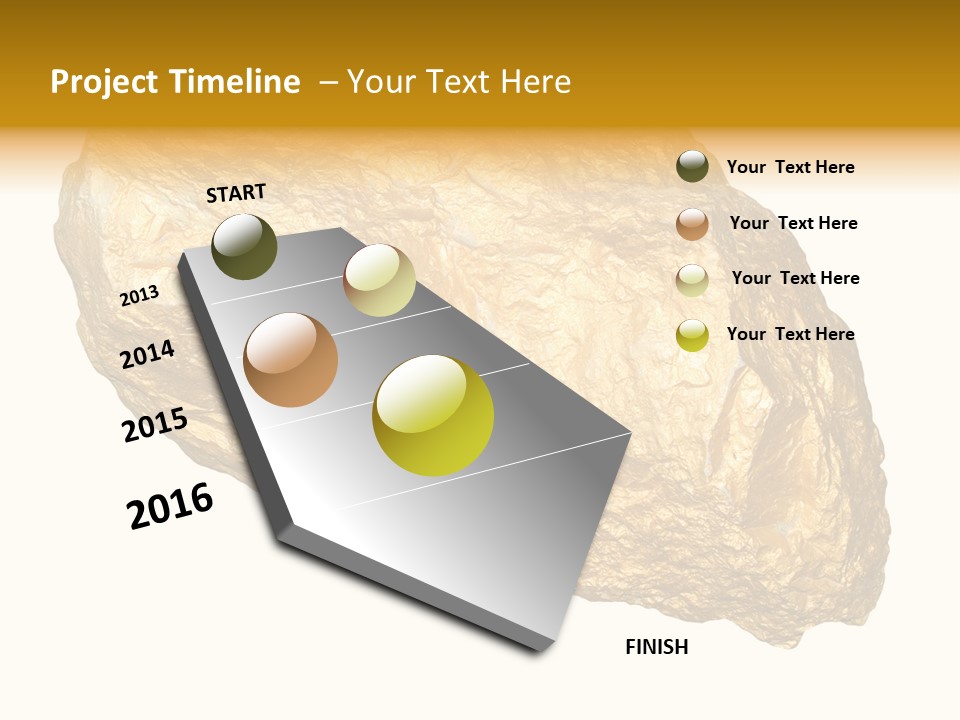 Project Timeline – Your Text Here

START

2013

2014

2015

2016

FINISH

Your Text Here

Your Text Here

Your Text Here

Your Text Here